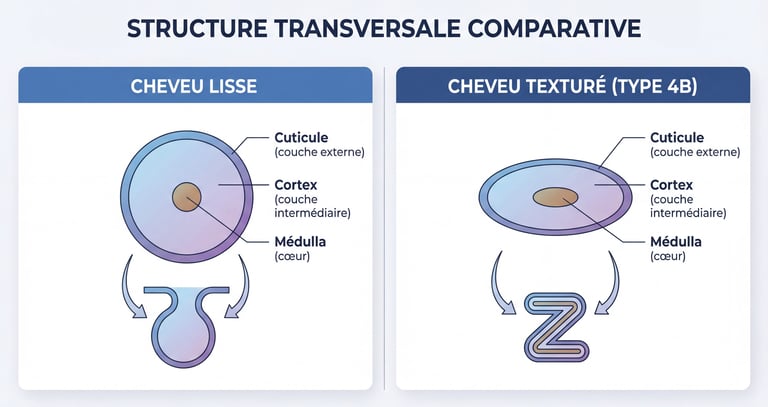 STRUCTURE TRANSVERSALE COMPARATIVE

CHEVEU LISSE

Cuticule
(couche externe)

Cortex
(couche intermédiaire)

Médulla
(cœur)

CHEVEU TEXTURÉ (TYPE 4B)

Cuticule
(couche externe)

Cortex
(couche intermédiaire)

Médulla
(cœur)